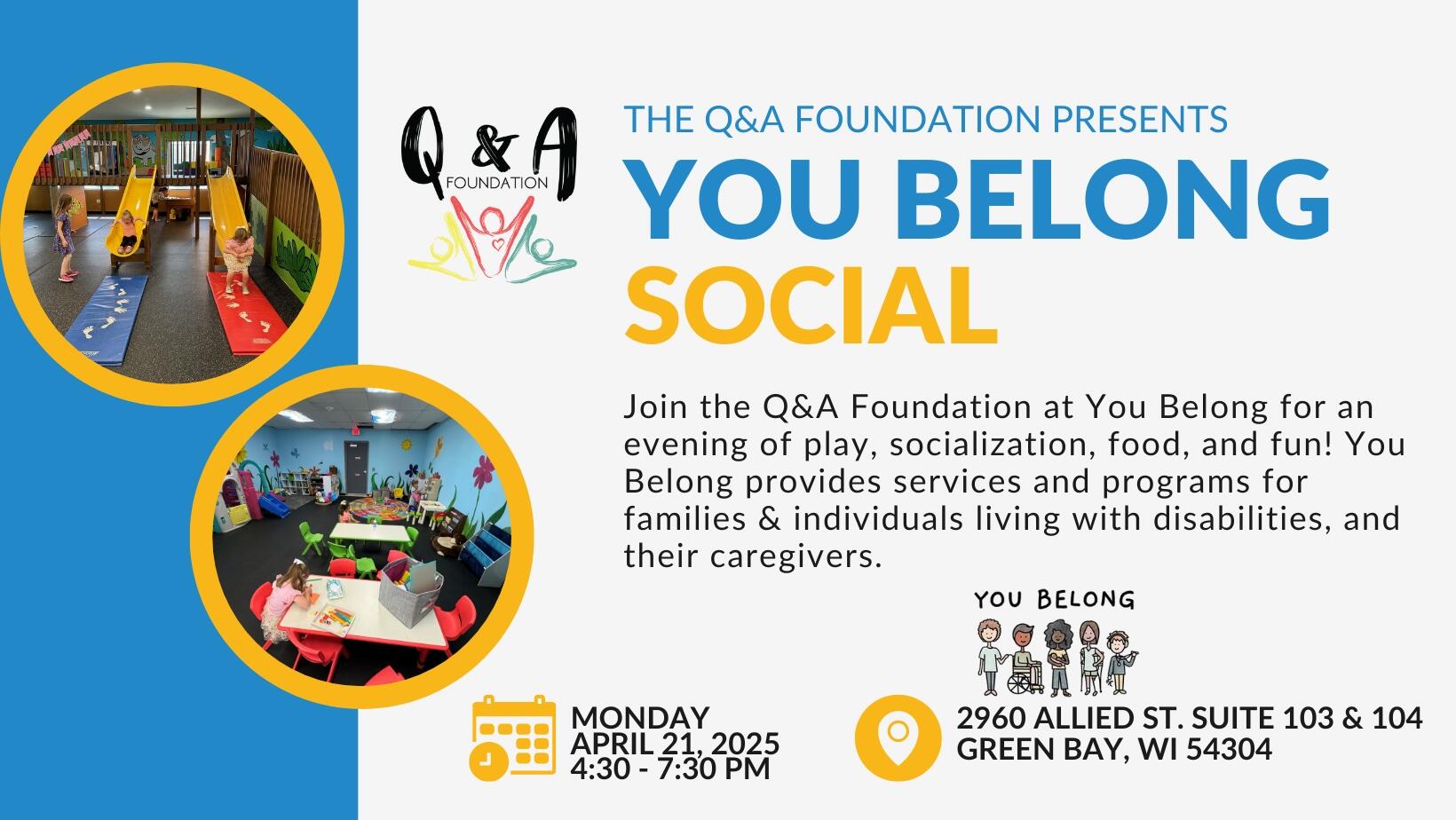 Q & A
FOUNDATION

THE Q&A FOUNDATION PRESENTS
YOU BELONG
SOCIAL

Join the Q&A Foundation at You Belong for an evening of play, socialization, food, and fun! You Belong provides services and programs for families & individuals living with disabilities, and their caregivers.

YOU BELONG

MONDAY
APRIL 21, 2025
4:30 - 7:30 PM

2960 ALLIED ST. SUITE 103 & 104
GREEN BAY, WI 54304